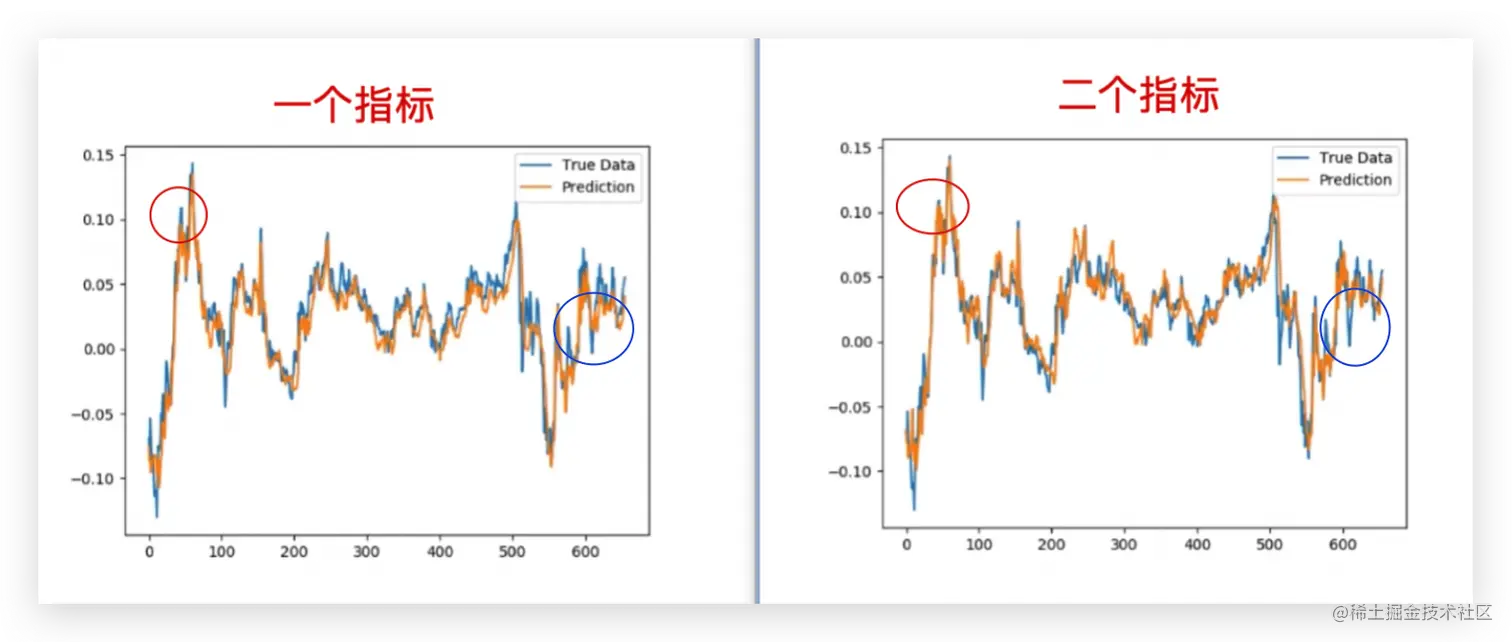 一个指标

True Data
Prediction

0.15
0.10
0.05
0.00
−0.05
−0.10

0
100
200
300
400
500
600

二个指标

True Data
Prediction

0.15
0.10
0.05
0.00
−0.05
−0.10

0
100
200
300
400
500
600

@稀土掘金技术社区